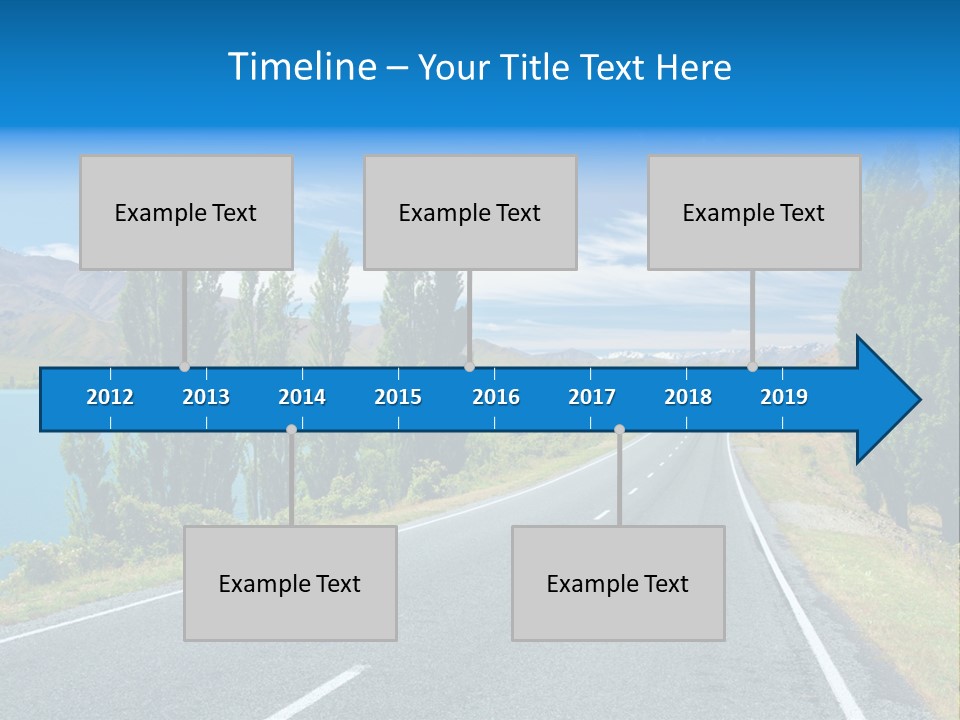 Timeline – Your Title Text Here

Example Text

Example Text

Example Text

2012 2013 2014 2015 2016 2017 2018 2019

Example Text

Example Text